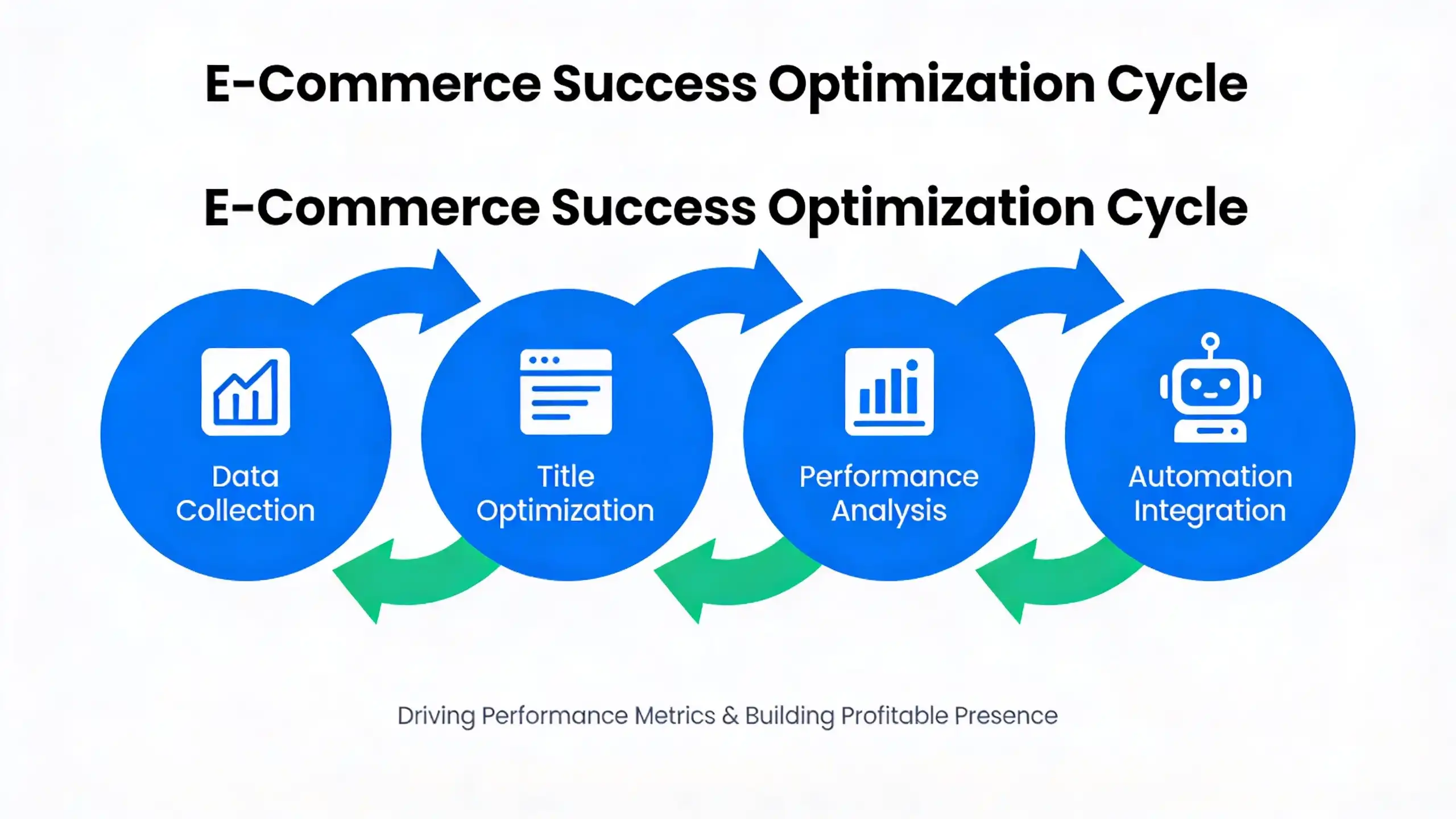 E-Commerce Success Optimization Cycle

E-Commerce Success Optimization Cycle

Data Collection

Title Optimization

Performance Analysis

Automation Integration

Driving Performance Metrics & Building Profitable Presence